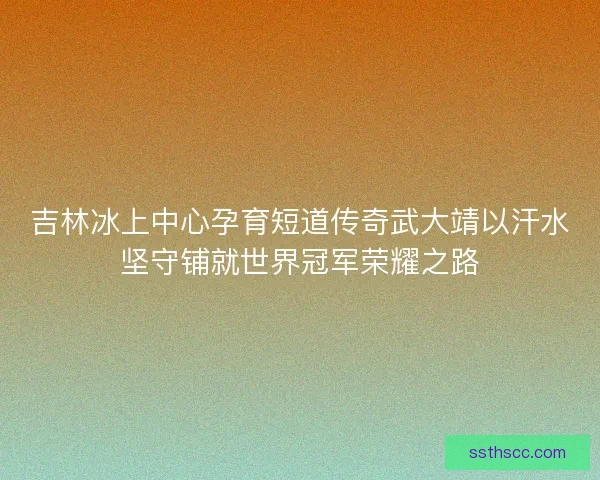 吉林冰上中心孕育短道传奇武大靖以汗水坚守铺就世界冠军荣耀之路

ssthscc.com